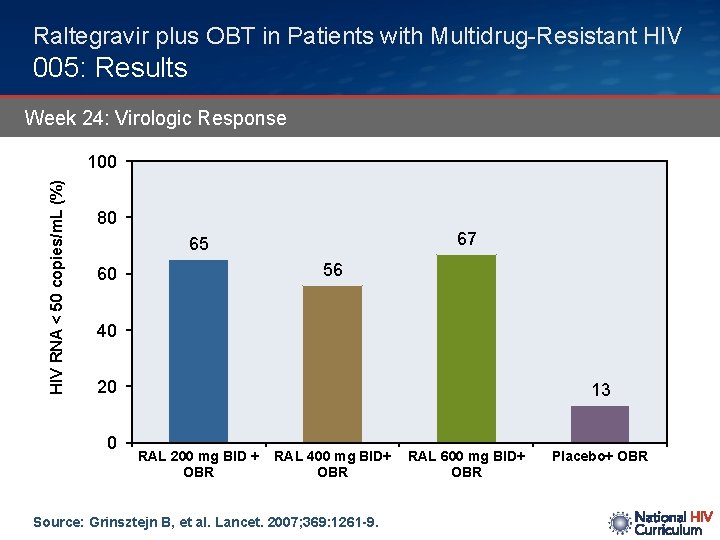 Raltegravir plus OBT in Patients with Multidrug-Resistant HIV
005: Results

Week 24: Virologic Response

HIV RNA < 50 copies/mL (%)

100
80
60
40
20
0

65
56
67
13

RAL 200 mg BID + OBR
RAL 400 mg BID+ OBR
RAL 600 mg BID+ OBR
Placebo+ OBR

Source: Grinsztejn B, et al. Lancet. 2007;369:1261-9.

National HIV Curriculum